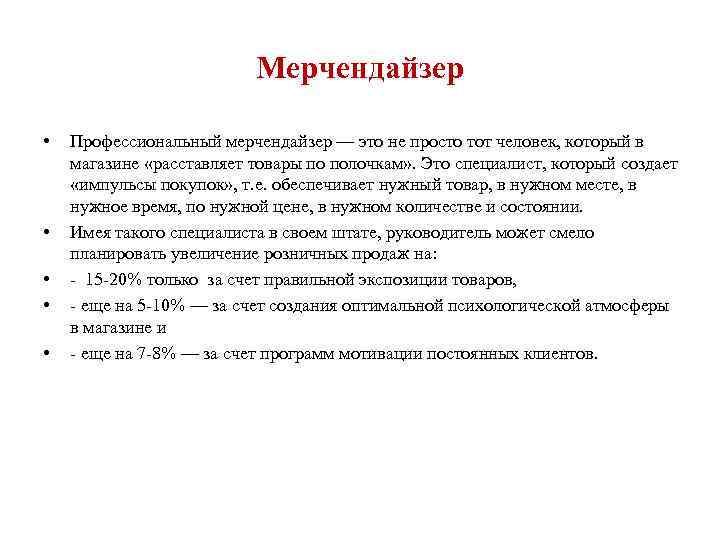 Мерчендайзер

• Профессиональный мерчендайзер — это не просто тот человек, который в магазине «расставляет товары по полочкам». Это специалист, который создает «импульсы покупок», т.е. обеспечивает нужный товар, в нужном месте, в нужное время, по нужной цене, в нужном количестве и состоянии.

• Имея такого специалиста в своем штате, руководитель может смело планировать увеличение розничных продаж на:

• - 15-20% только за счет правильной экспозиции товаров,

• - еще на 5-10% — за счет создания оптимальной психологической атмосферы в магазине и

• - еще на 7-8% — за счет программ мотивации постоянных клиентов.